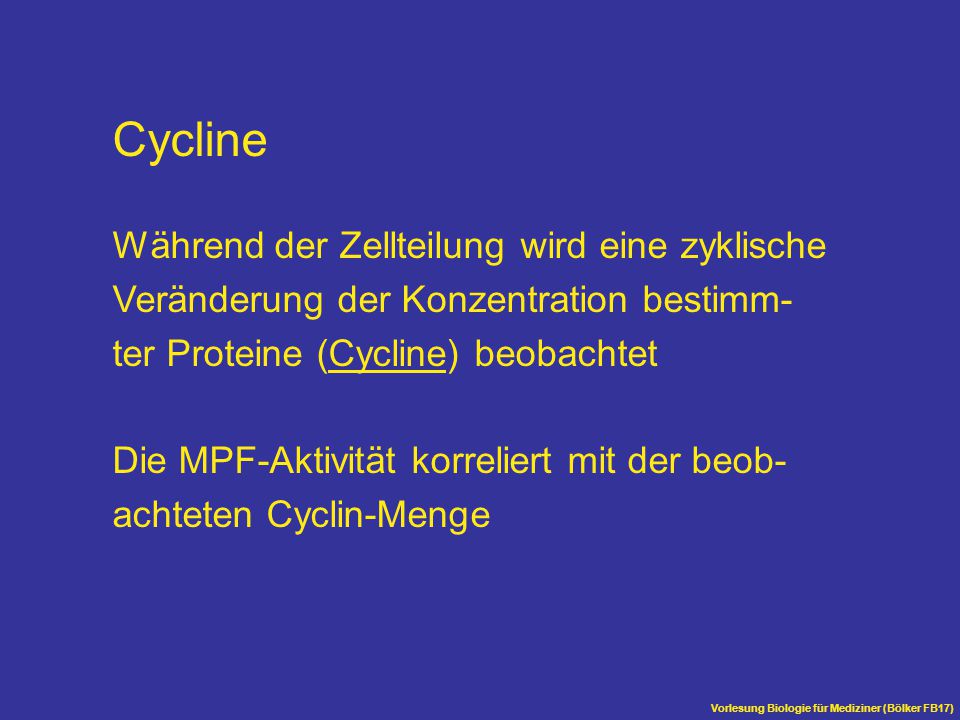 Cycline

Während der Zellteilung wird eine zyklische Veränderung der Konzentration bestimmter Proteine (Cycline) beobachtet

Die MPF-Aktivität korreliert mit der beobachteten Cyclin-Menge

Vorlesung Biologie für Mediziner (Bölker FB17)